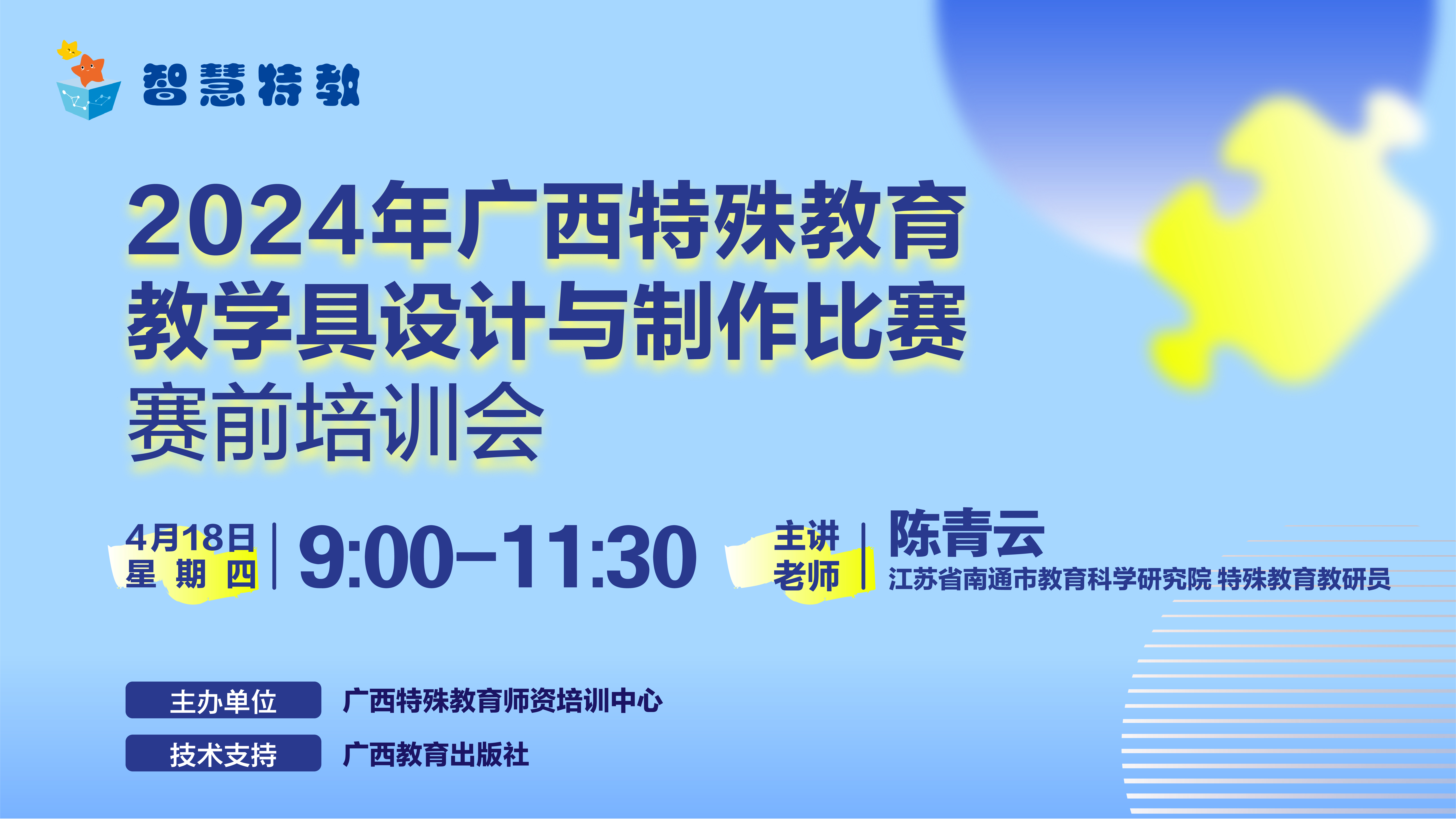 智慧特教

2024年广西特殊教育
教学具设计与制作比赛
赛前培训会

4月18日
星 期 四

9:00–11:30

主讲
老师

陈青云
江苏省南通市教育科学研究院 特殊教育教研员

主办单位 广西特殊教育师资培训中心

技术支持 广西教育出版社